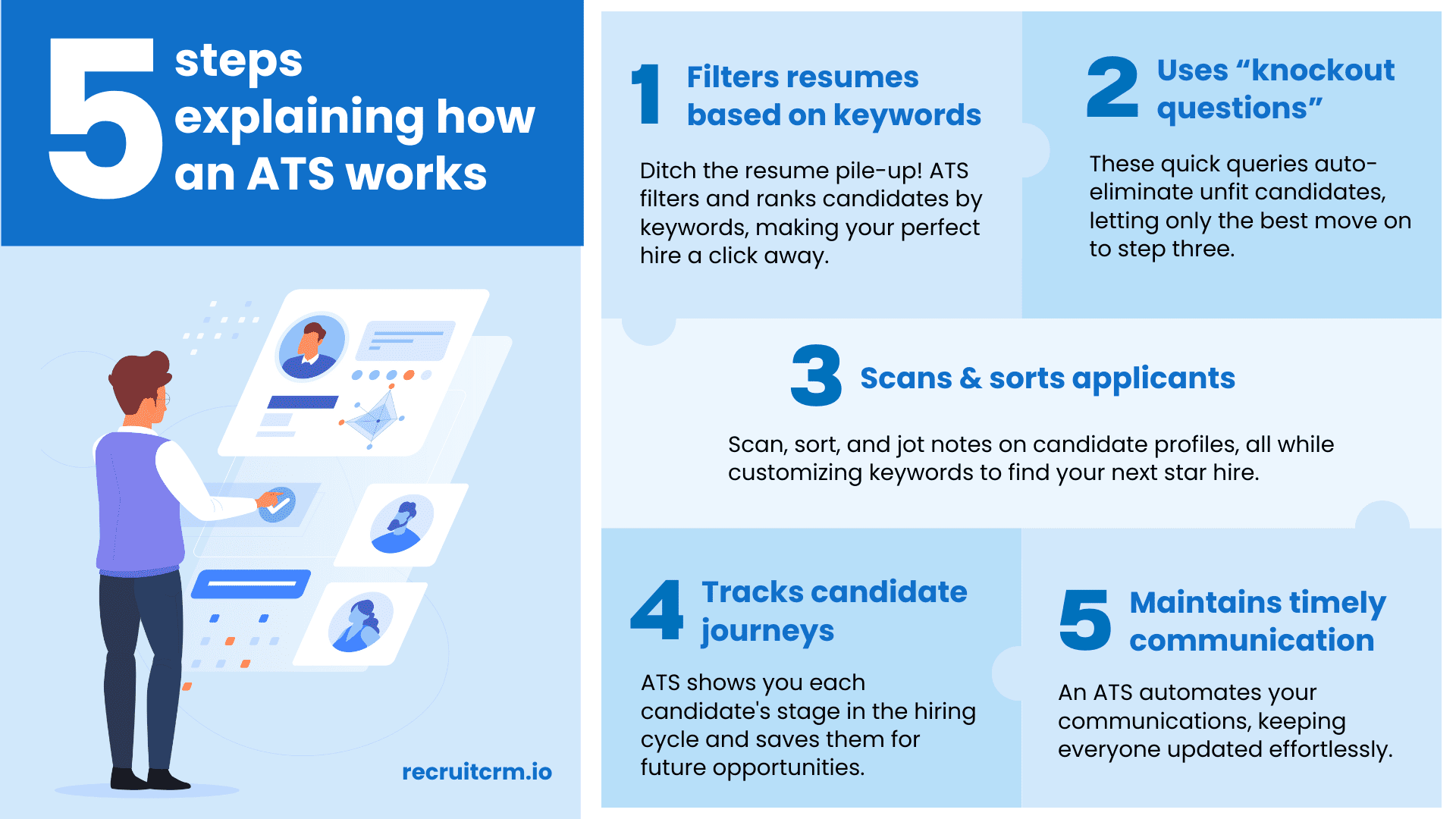 5 steps explaining how an ATS works

recruitcrm.io

1 Filters resumes based on keywords

Ditch the resume pile-up! ATS filters and ranks candidates by keywords, making your perfect hire a click away.

2 Uses “knockout questions”

These quick queries auto-eliminate unfit candidates, letting only the best move on to step three.

3 Scans & sorts applicants

Scan, sort, and jot notes on candidate profiles, all while customizing keywords to find your next star hire.

4 Tracks candidate journeys

ATS shows you each candidate's stage in the hiring cycle and saves them for future opportunities.

5 Maintains timely communication

An ATS automates your communications, keeping everyone updated effortlessly.